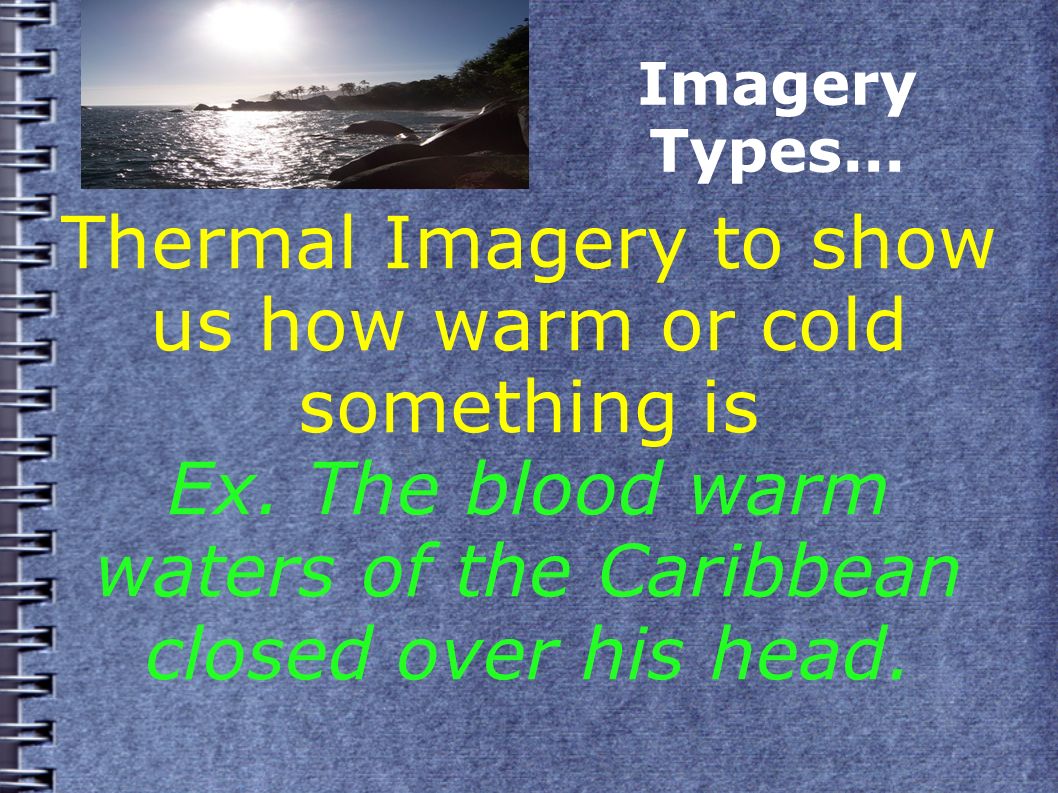 Imagery Types…

Thermal Imagery to show us how warm or cold something is

Ex. The blood warm waters of the Caribbean closed over his head.